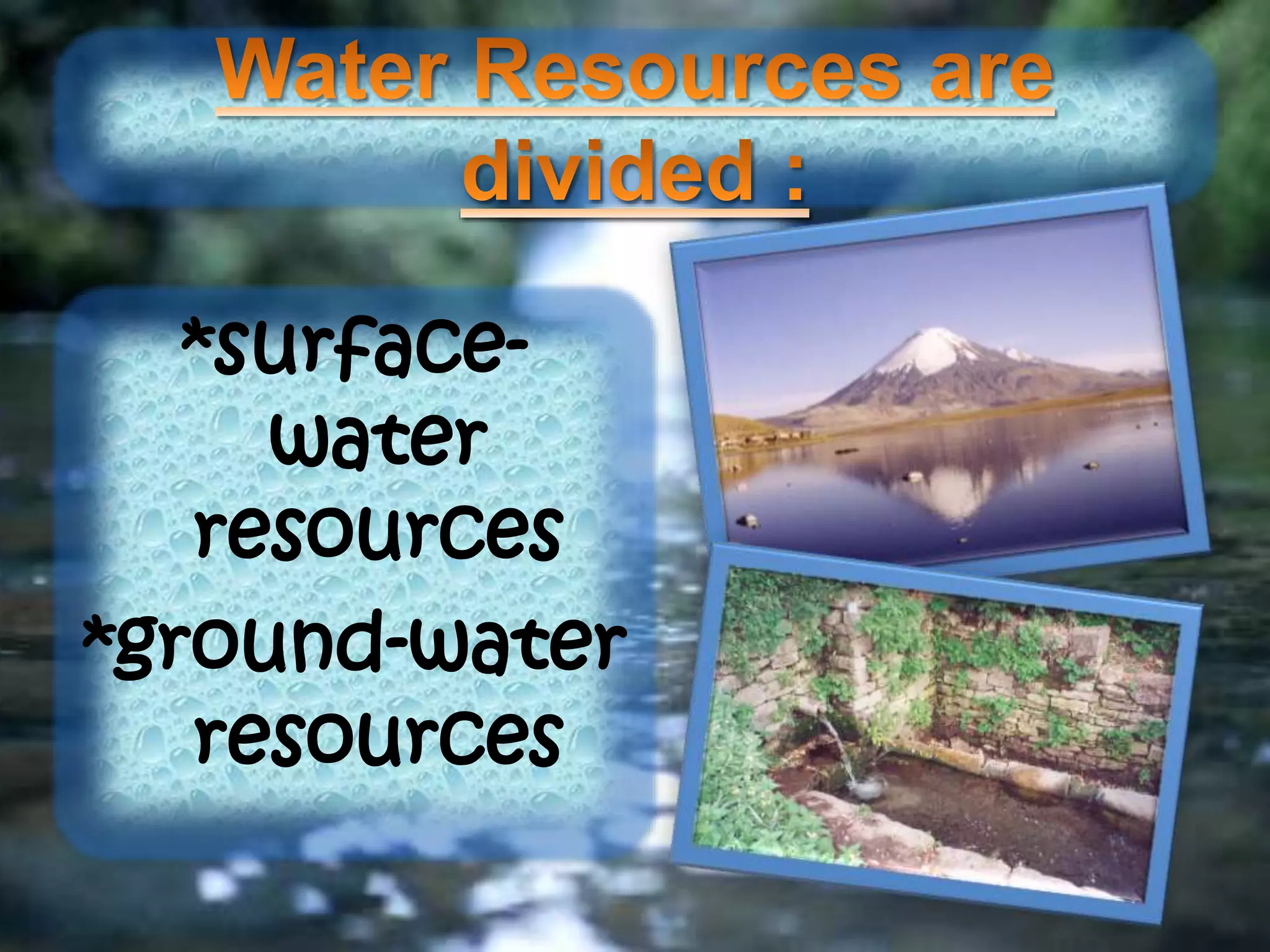 Water Resources are divided :

*surface-water resources
*ground-water resources